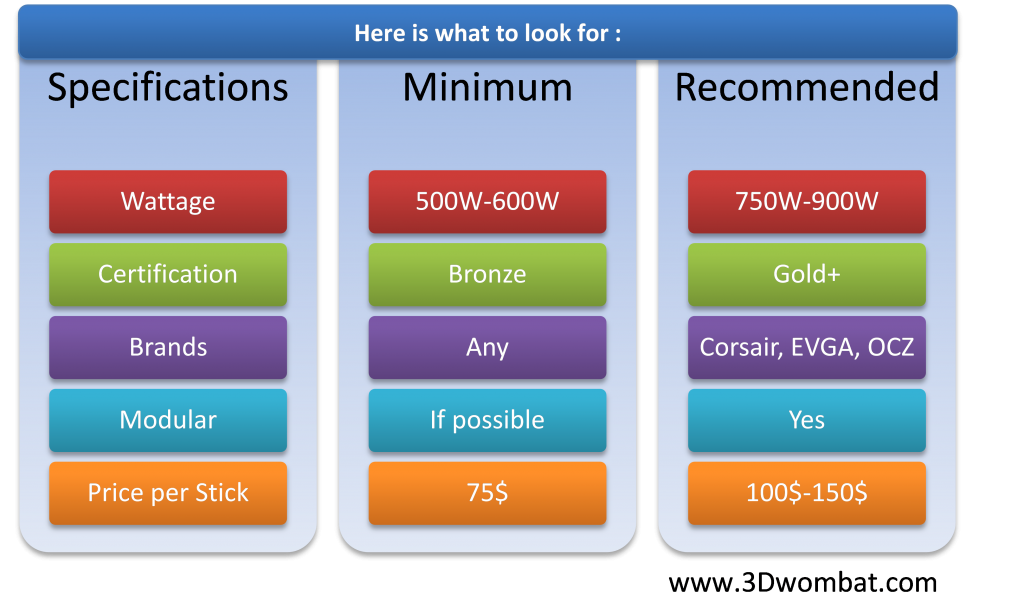 Here is what to look for :

| Specifications | Minimum | Recommended |
|---|---|---|
| Wattage | 500W-600W | 750W-900W |
| Certification | Bronze | Gold+ |
| Brands | Any | Corsair, EVGA, OCZ |
| Modular | If possible | Yes |
| Price per Stick | 75$ | 100$-150$ |

www.3Dwombat.com